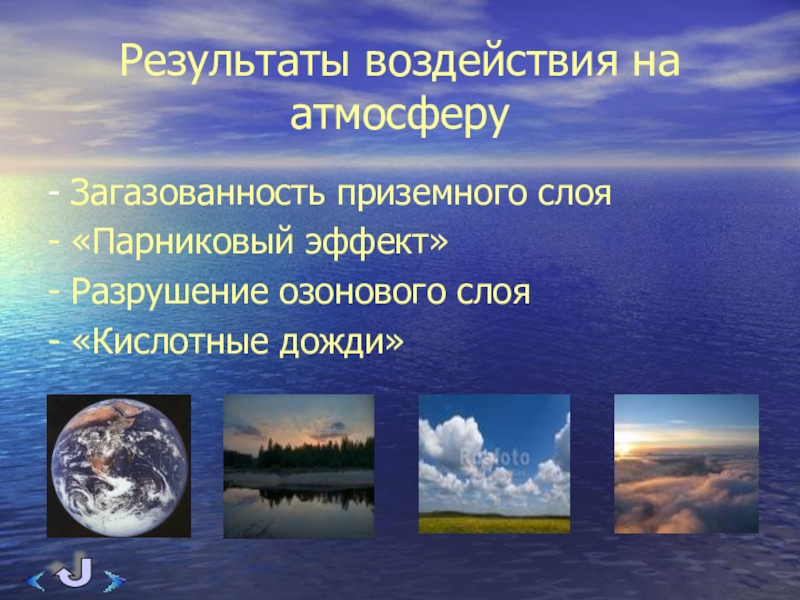 Результаты воздействия на атмосферу

- Загазованность приземного слоя
- «Парниковый эффект»
- Разрушение озонового слоя
- «Кислотные дожди»

Rosfoto